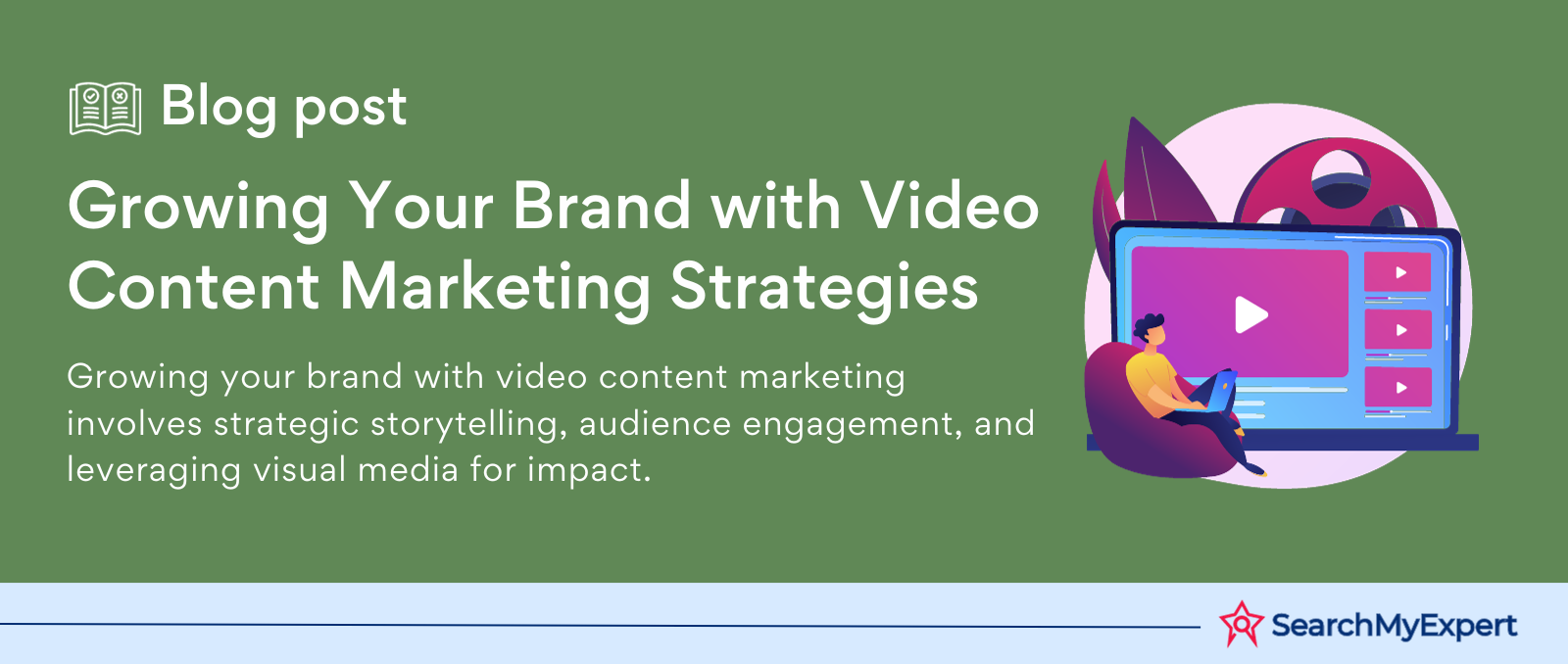 Blog post

Growing Your Brand with Video Content Marketing Strategies

Growing your brand with video content marketing involves strategic storytelling, audience engagement, and leveraging visual media for impact.

SearchMyExpert